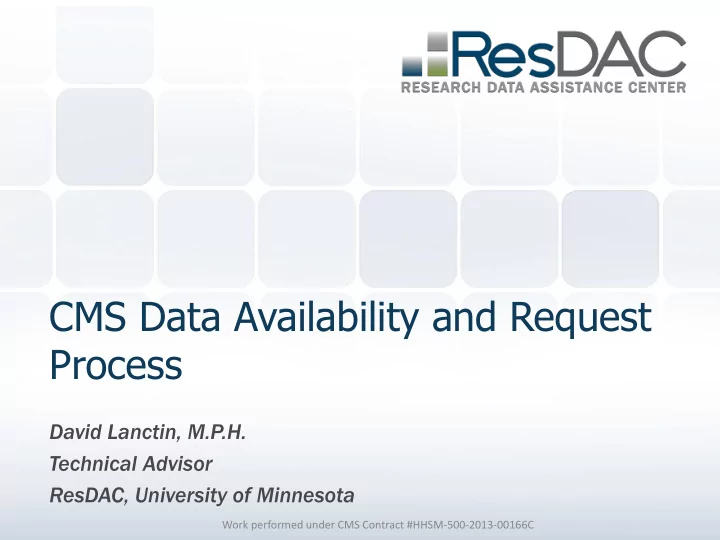 ResDAC
RESEARCH DATA ASSISTANCE CENTER

CMS Data Availability and Request Process

David Lanctin, M.P.H.
Technical Advisor
ResDAC, University of Minnesota

Work performed under CMS Contract #HHSM-500-2013-00166C